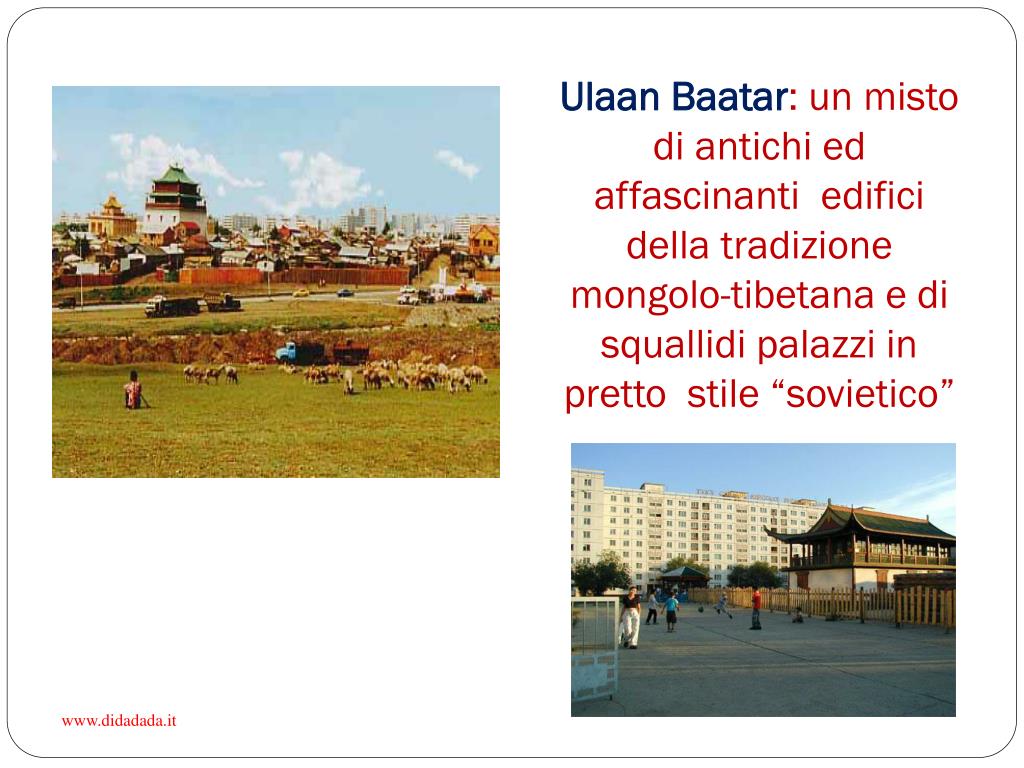 Ulaan Baatar: un misto di antichi ed affascinanti edifici della tradizione mongolo-tibetana e di squallidi palazzi in pretto stile “sovietico”

www.didadada.it